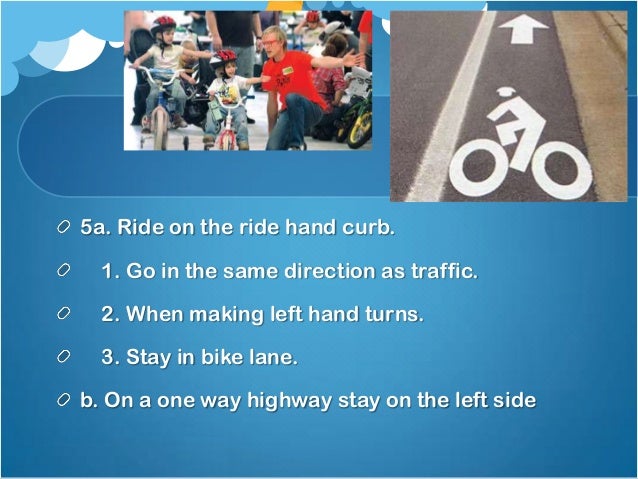 5a. Ride on the ride hand curb.

1. Go in the same direction as traffic.

2. When making left hand turns.

3. Stay in bike lane.

b. On a one way highway stay on the left side